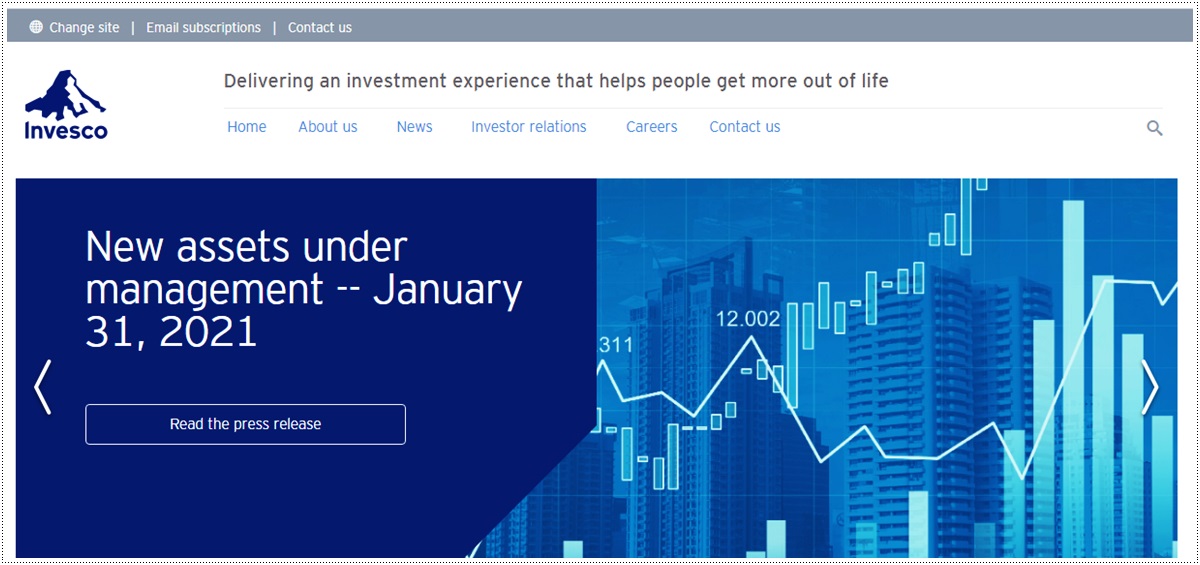 Change site | Email subscriptions | Contact us

Invesco

Delivering an investment experience that helps people get more out of life

Home About us News Investor relations Careers Contact us

New assets under management -- January 31, 2021

Read the press release

311

12.002